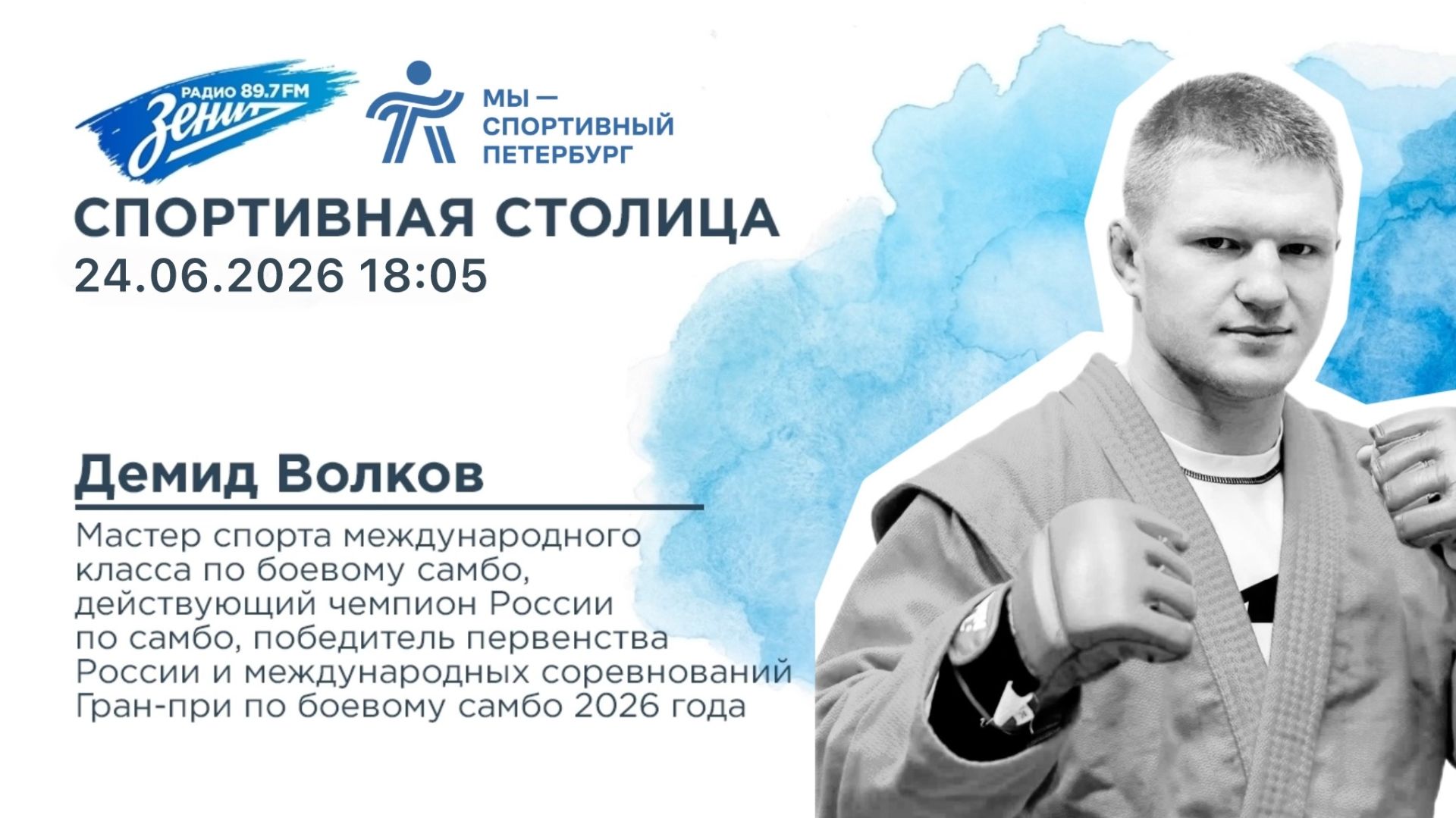 РАДИО 89.7FM
Зенит

МЫ — СПОРТИВНЫЙ ПЕТЕРБУРГ

СПОРТИВНАЯ СТОЛИЦА
24.06.2026 18:05

Демид Волков

Мастер спорта международного класса по боевому самбо, действующий чемпион России по самбо, победитель первенства России и международных соревнований Гран-при по боевому самбо 2026 года